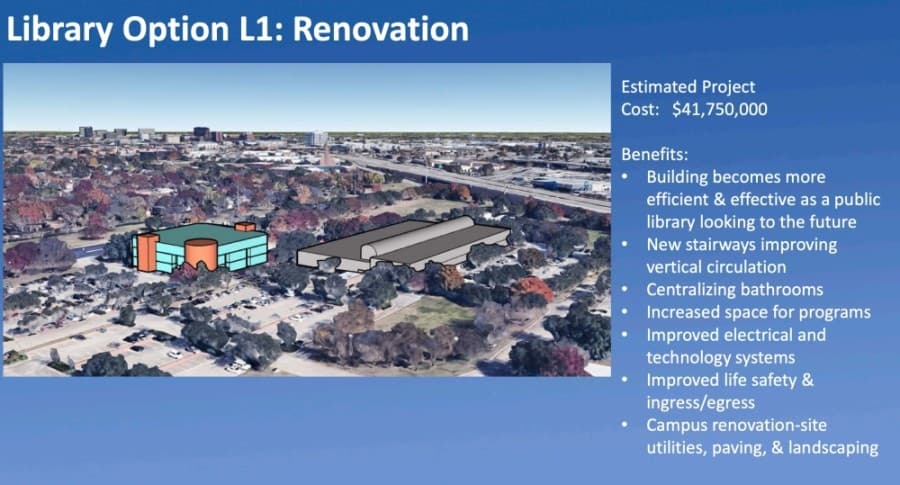 Library Option L1: Renovation

Estimated Project Cost: $41,750,000

Benefits:
• Building becomes more efficient & effective as a public library looking to the future
• New stairways improving vertical circulation
• Centralizing bathrooms
• Increased space for programs
• Improved electrical and technology systems
• Improved life safety & ingress/egress
• Campus renovation-site utilities, paving, & landscaping